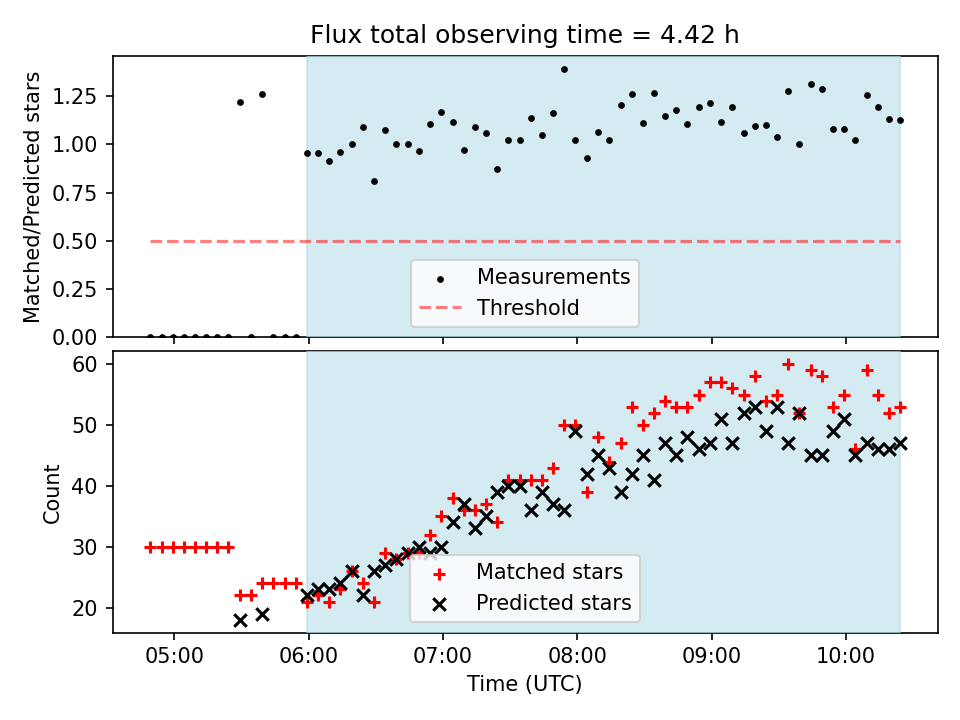 Flux total observing time = 4.42 h

Matched/Predicted stars

1.25
1.00
0.75
0.50
0.25
0.00

Measurements
Threshold

Count

60
50
40
30
20

Matched stars
Predicted stars

05:00
06:00
07:00
08:00
09:00
10:00

Time (UTC)